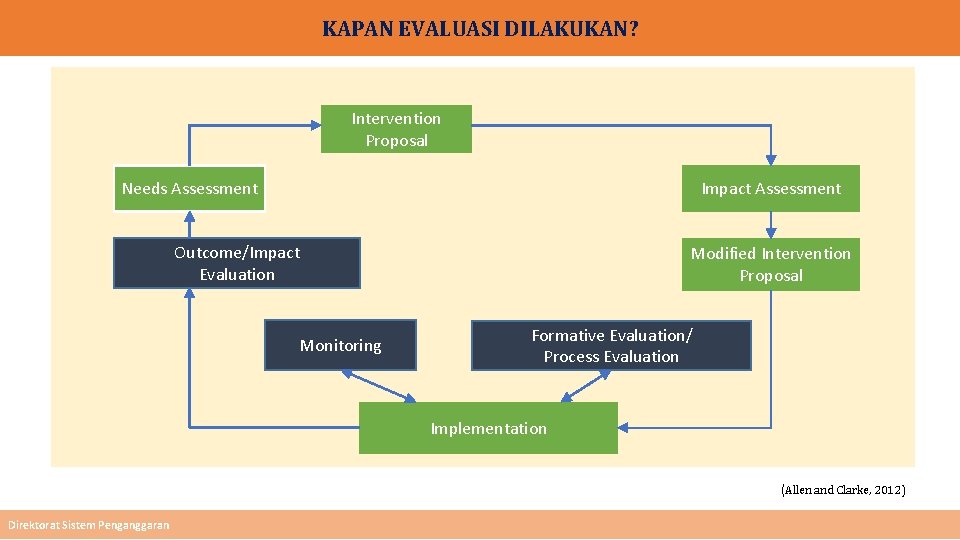 KAPAN EVALUASI DILAKUKAN?

Intervention Proposal

Needs Assessment

Impact Assessment

Outcome/Impact Evaluation

Modified Intervention Proposal

Monitoring

Formative Evaluation/ Process Evaluation

Implementation

(Allen and Clarke, 2012)

Direktorat Sistem Penganggaran